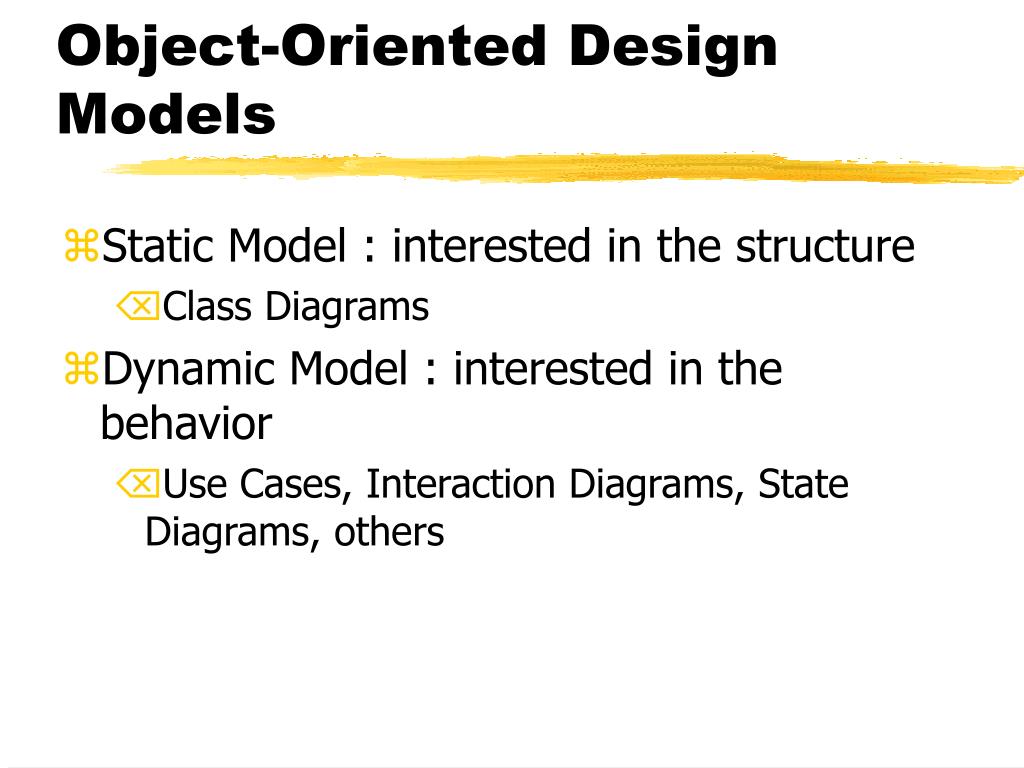 Object-Oriented Design Models

⌘Static Model : interested in the structure
⌫Class Diagrams
⌘Dynamic Model : interested in the behavior
⌫Use Cases, Interaction Diagrams, State Diagrams, others